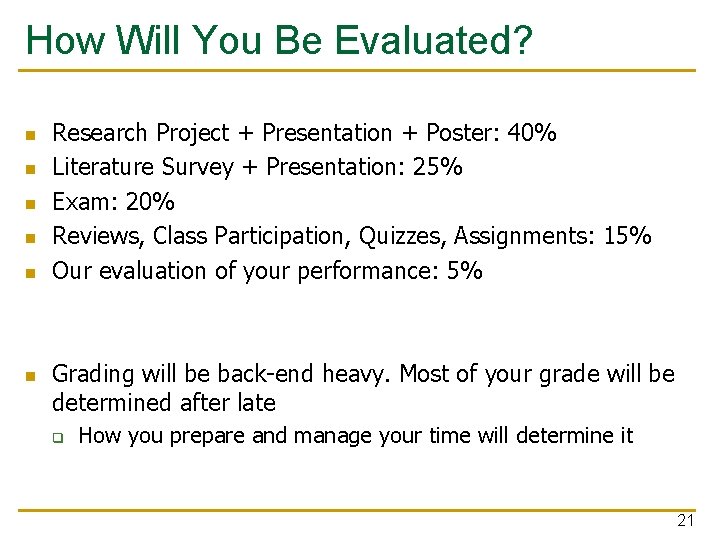 How Will You Be Evaluated?

- Research Project + Presentation + Poster: 40%
- Literature Survey + Presentation: 25%
- Exam: 20%
- Reviews, Class Participation, Quizzes, Assignments: 15%
- Our evaluation of your performance: 5%

- Grading will be back-end heavy. Most of your grade will be determined after late
  - How you prepare and manage your time will determine it

21